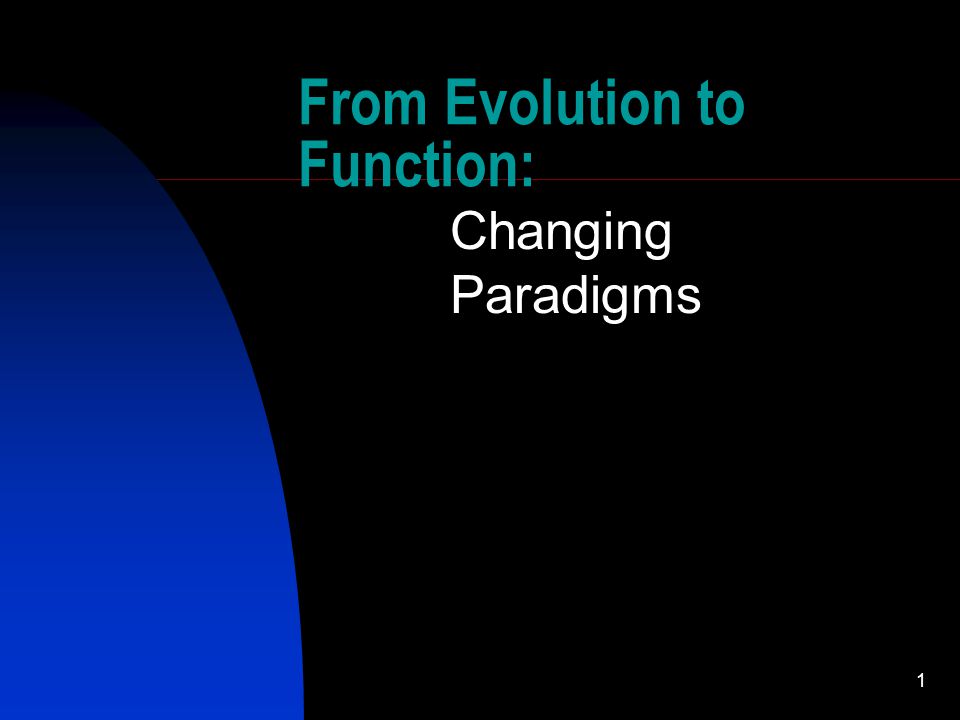 From Evolution to Function:

Changing Paradigms

1